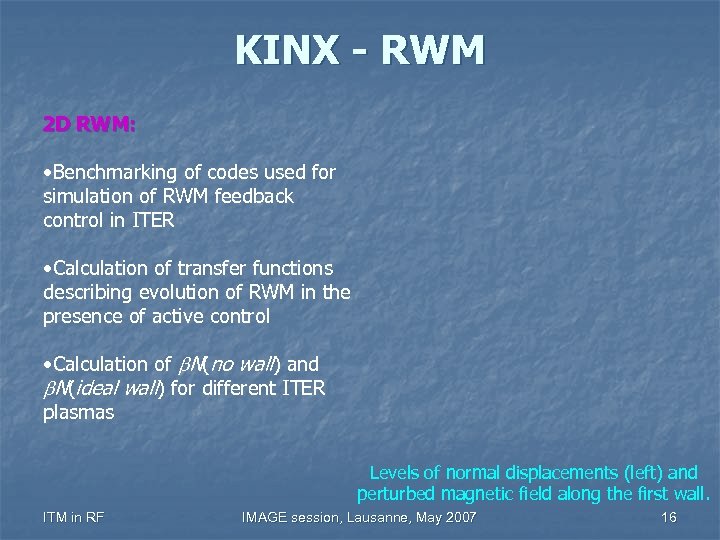 KINX - RWM

2D RWM:

•Benchmarking of codes used for simulation of RWM feedback control in ITER

•Calculation of transfer functions describing evolution of RWM in the presence of active control

•Calculation of $\beta N$(no wall) and $\beta N$(ideal wall) for different ITER plasmas

Levels of normal displacements (left) and perturbed magnetic field along the first wall.

ITM in RF

IMAGE session, Lausanne, May 2007

16